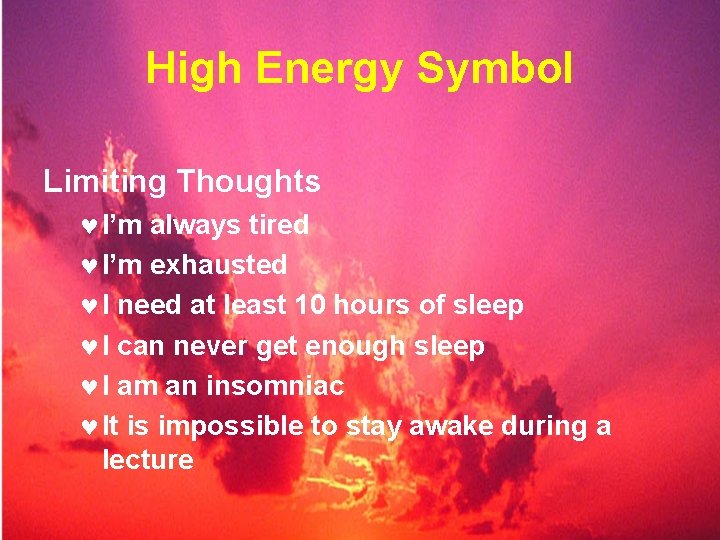 High Energy Symbol

Limiting Thoughts

♥ I'm always tired
♥ I'm exhausted
♥ I need at least 10 hours of sleep
♥ I can never get enough sleep
♥ I am an insomniac
♥ It is impossible to stay awake during a lecture